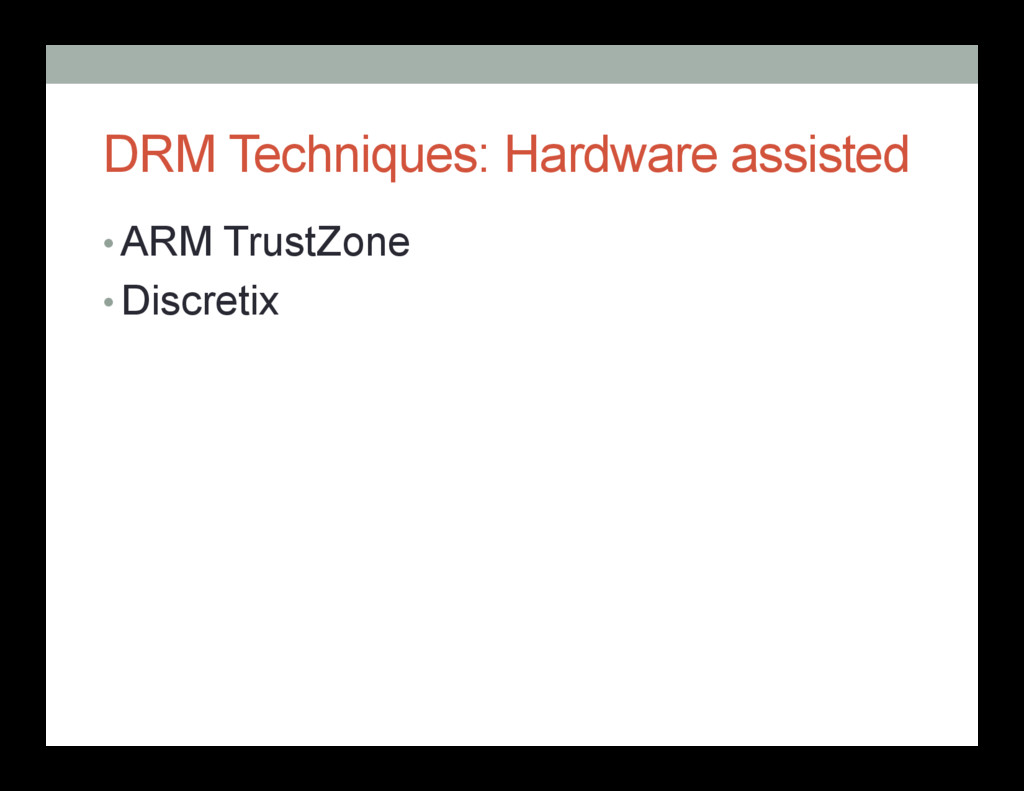 DRM Techniques: Hardware assisted

• ARM TrustZone
• Discretix